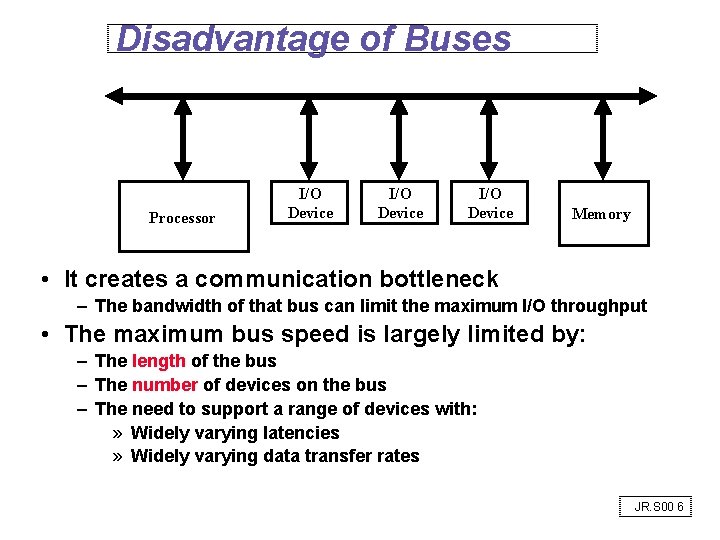 Disadvantage of Buses

Processor

I/O Device

I/O Device

I/O Device

Memory

• It creates a communication bottleneck
– The bandwidth of that bus can limit the maximum I/O throughput
• The maximum bus speed is largely limited by:
– The length of the bus
– The number of devices on the bus
– The need to support a range of devices with:
» Widely varying latencies
» Widely varying data transfer rates

JR.S00 6